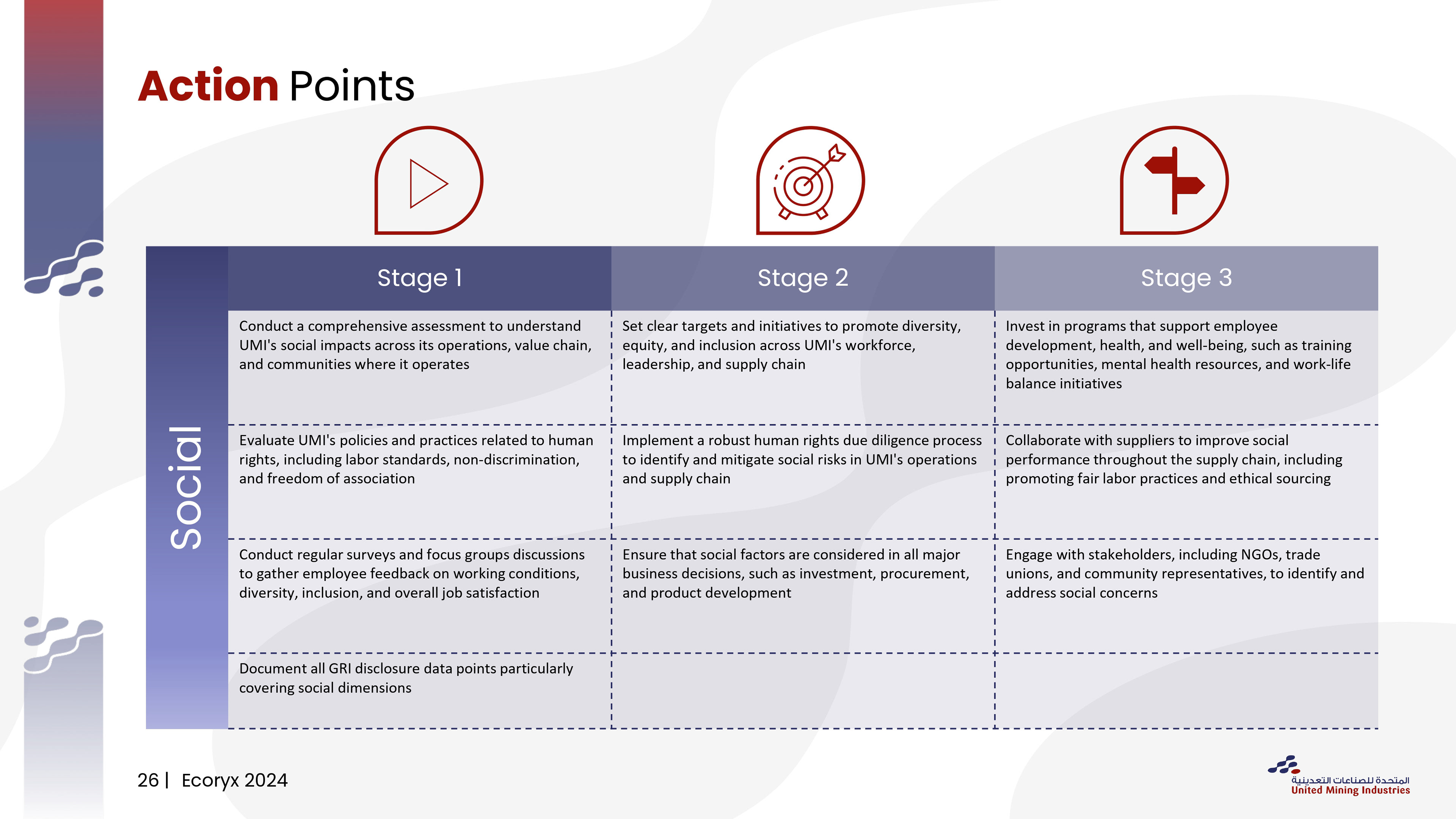 Action Points

| Social | Stage 1 | Stage 2 | Stage 3 |
|---|---|---|---|
| | Conduct a comprehensive assessment to understand UMI's social impacts across its operations, value chain, and communities where it operates | Set clear targets and initiatives to promote diversity, equity, and inclusion across UMI's workforce, leadership, and supply chain | Invest in programs that support employee development, health, and well-being, such as training opportunities, mental health resources, and work-life balance initiatives |
| | Evaluate UMI's policies and practices related to human rights, including labor standards, non-discrimination, and freedom of association | Implement a robust human rights due diligence process to identify and mitigate social risks in UMI's operations and supply chain | Collaborate with suppliers to improve social performance throughout the supply chain, including promoting fair labor practices and ethical sourcing |
| | Conduct regular surveys and focus groups discussions to gather employee feedback on working conditions, diversity, inclusion, and overall job satisfaction | Ensure that social factors are considered in all major business decisions, such as investment, procurement, and product development | Engage with stakeholders, including NGOs, trade unions, and community representatives, to identify and address social concerns |
| | Document all GRI disclosure data points particularly covering social dimensions | | |

26 | Ecoryx 2024

المتحدة للصناعات التعدينية
United Mining Industries